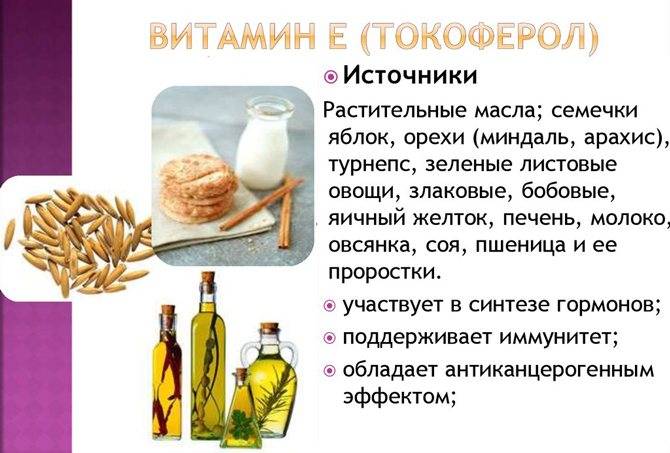 ВИТАМИН Е (ТОКОФЕРОЛ)

Источники

Растительные масла; семечки яблок, орехи (миндаль, арахис), турнепс, зеленые листовые овощи, злаковые, бобовые, яичный желток, печень, молоко, овсянка, соя, пшеница и ее проростки.

участвует в синтезе гормонов;

поддерживает иммунитет;

обладает антиканцерогенным эффектом;